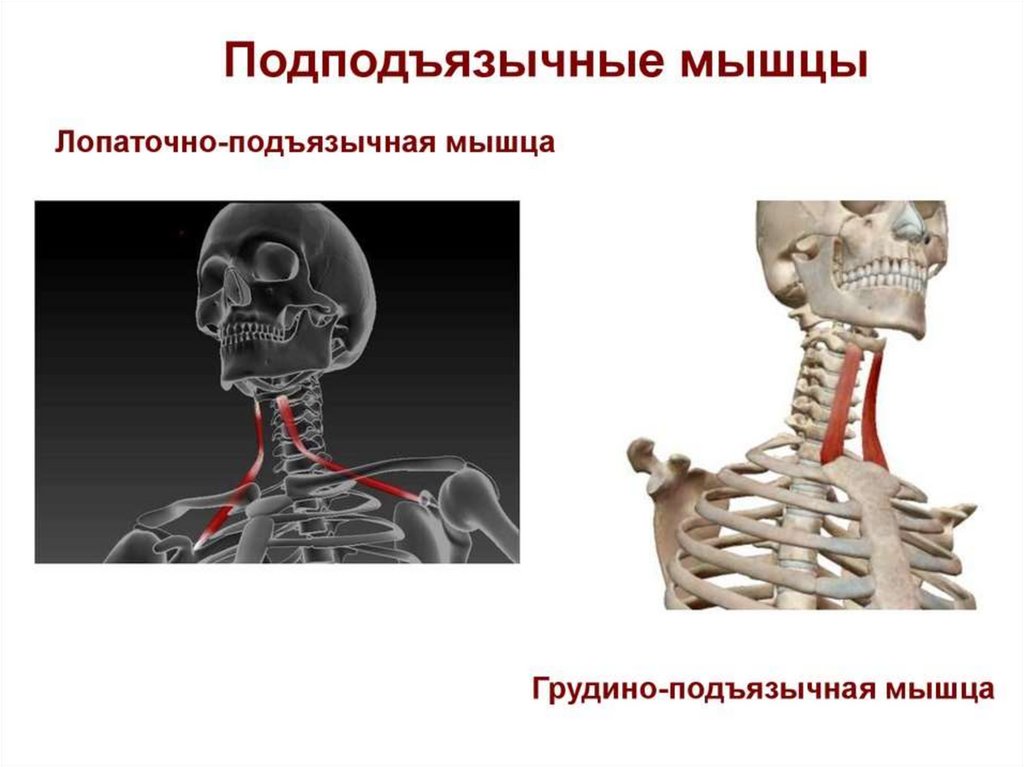 Подподъязычные мышцы

Лопаточно-подъязычная мышца

Грудино-подъязычная мышца